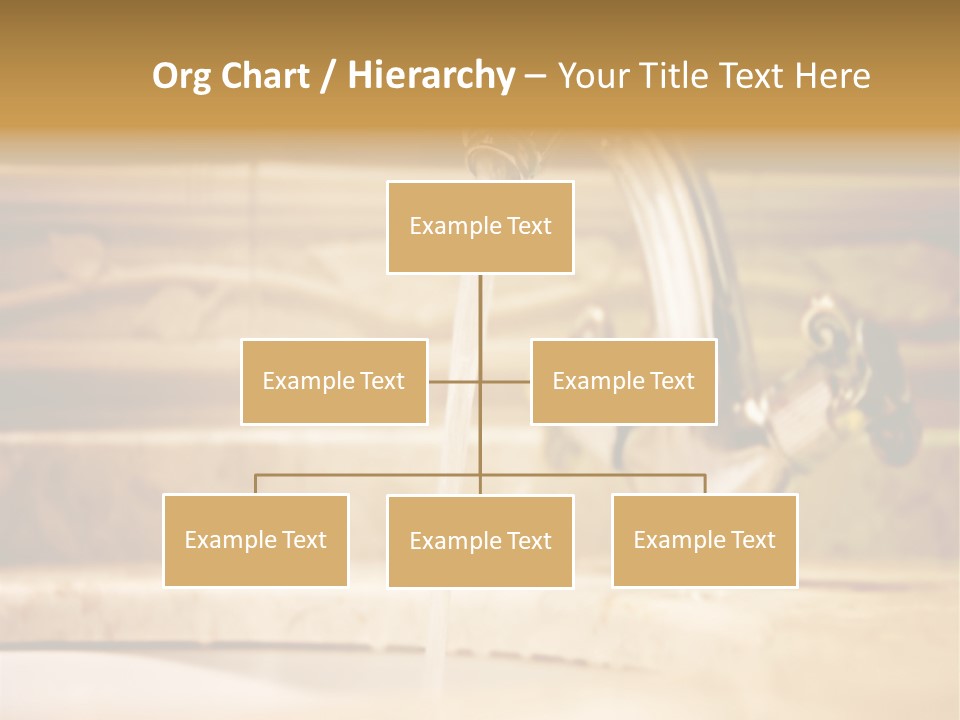 Org Chart / Hierarchy – Your Title Text Here

Example Text

Example Text

Example Text

Example Text

Example Text

Example Text